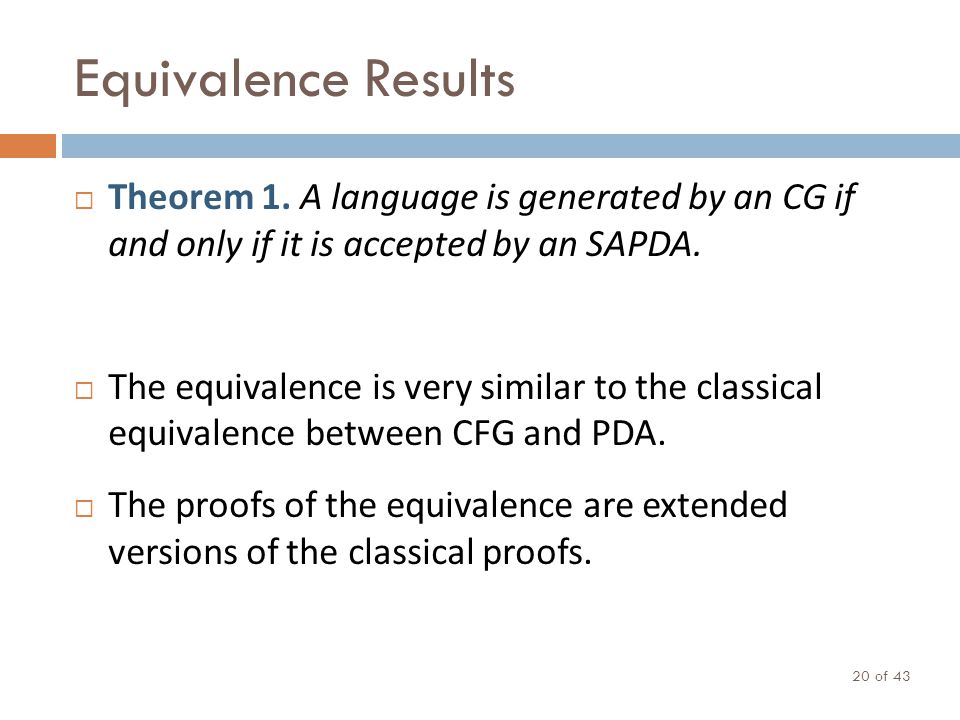 Equivalence Results

□ Theorem 1. A language is generated by an CG if and only if it is accepted by an SAPDA.

□ The equivalence is very similar to the classical equivalence between CFG and PDA.

□ The proofs of the equivalence are extended versions of the classical proofs.

20 of 43